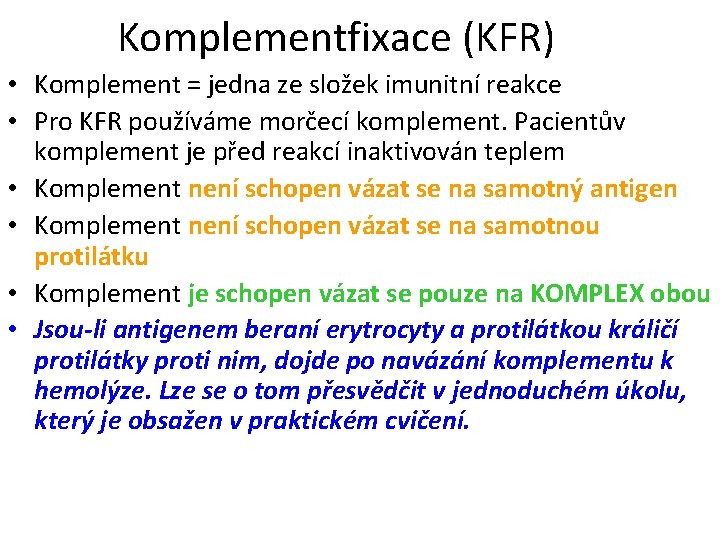 Komplementfixace (KFR)

• Komplement = jedna ze složek imunitní reakce
• Pro KFR používáme morčecí komplement. Pacientův komplement je před reakcí inaktivován teplem
• Komplement není schopen vázat se na samotný antigen
• Komplement není schopen vázat se na samotnou protilátku
• Komplement je schopen vázat se pouze na KOMPLEX obou
• Jsou-li antigenem beraní erytrocyty a protilátkou králičí protilátky proti nim, dojde po navázání komplementu k hemolýze. Lze se o tom přesvědčit v jednoduchém úkolu, který je obsažen v praktickém cvičení.